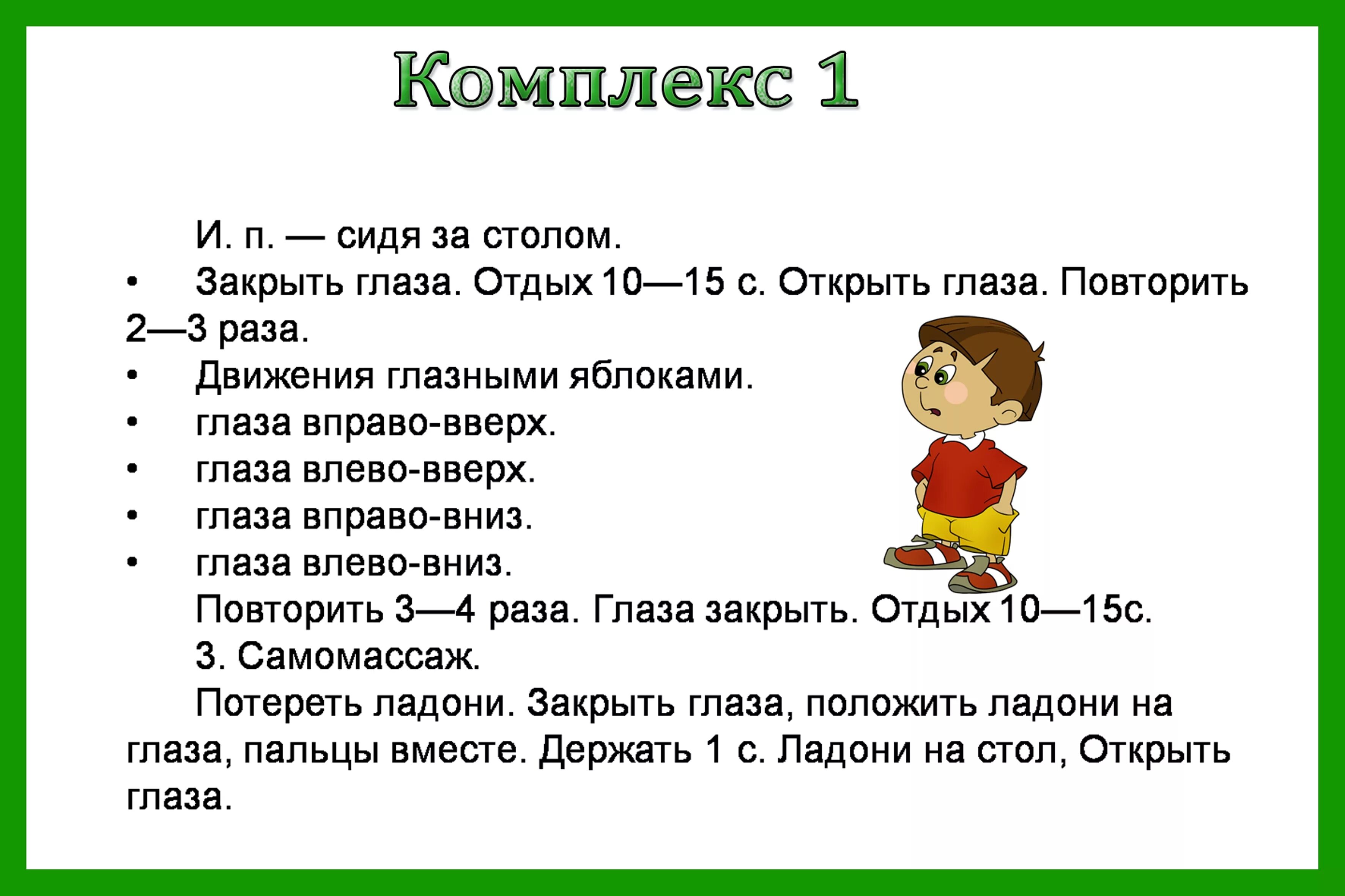 Комплекс 1

И. п. — сидя за столом.

• Закрыть глаза. Отдых 10—15 с. Открыть глаза. Повторить 2—3 раза.
• Движения глазными яблоками.
• глаза вправо-вверх.
• глаза влево-вверх.
• глаза вправо-вниз.
• глаза влево-вниз.

Повторить 3—4 раза. Глаза закрыть. Отдых 10—15с.

3. Самомассаж.

Потереть ладони. Закрыть глаза, положить ладони на глаза, пальцы вместе. Держать 1 с. Ладони на стол, Открыть глаза.